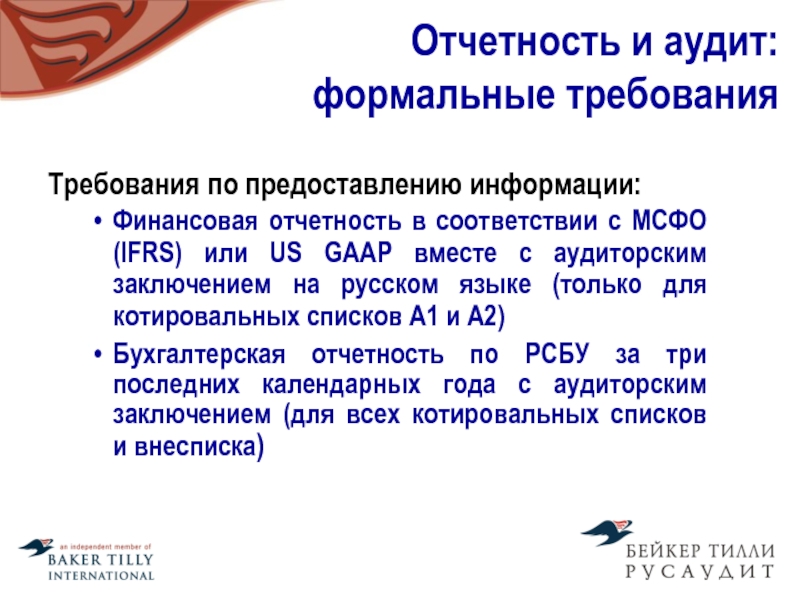 Отчетность и аудит: формальные требования

Требования по предоставлению информации:

• Финансовая отчетность в соответствии с МСФО (IFRS) или US GAAP вместе с аудиторским заключением на русском языке (только для котировальных списков А1 и А2)

• Бухгалтерская отчетность по РСБУ за три последних календарных года с аудиторским заключением (для всех котировальных списков и внесписка)

an independent member of
BAKER TILLY
INTERNATIONAL

БЕЙКЕР ТИЛЛИ
РУСАУДИТ